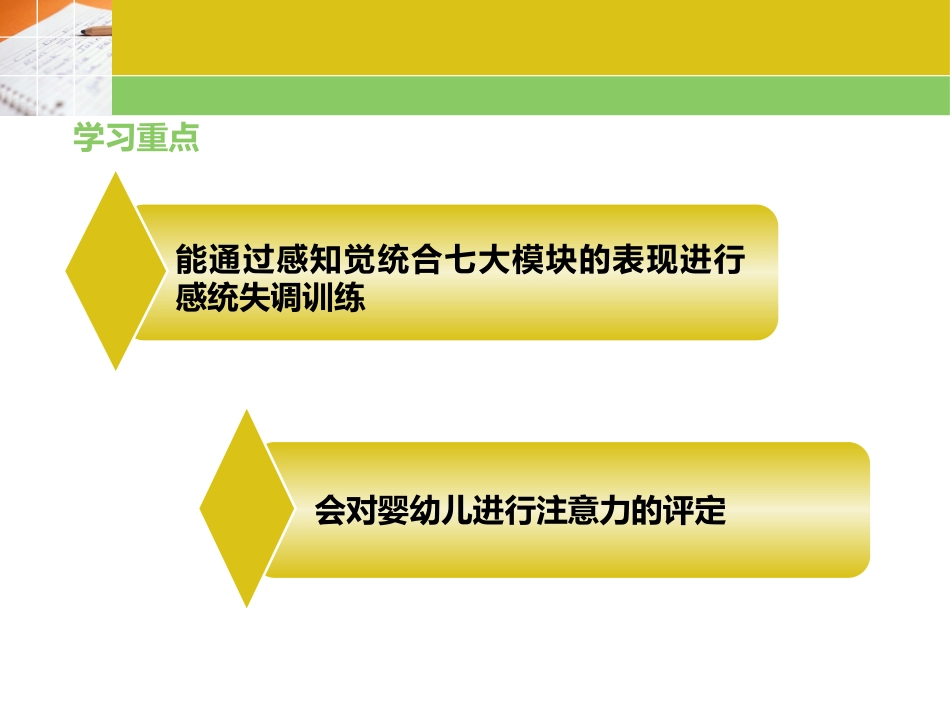 学习重点

能通过感知觉统合七大模块的表现进行感统失调训练

会对婴幼儿进行注意力的评定